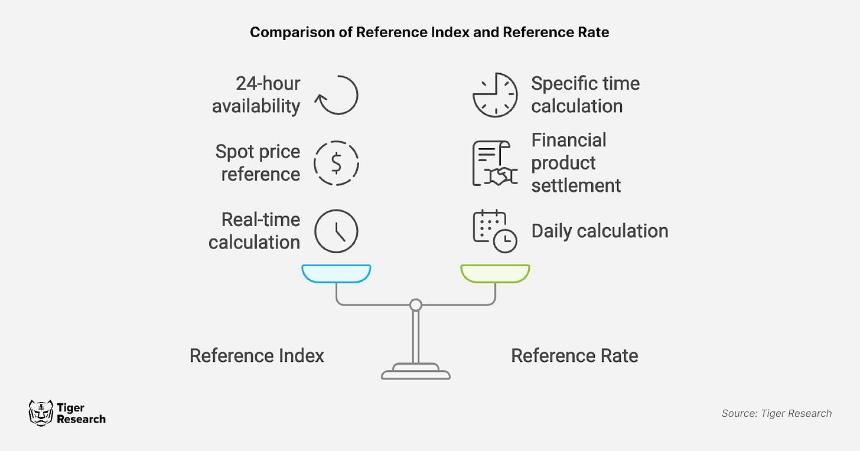 Comparison of Reference Index and Reference Rate

24-hour availability

Spot price reference

Real-time calculation

Specific time calculation

Financial product settlement

Daily calculation

Reference Index

Reference Rate

Tiger Research

Source: Tiger Research